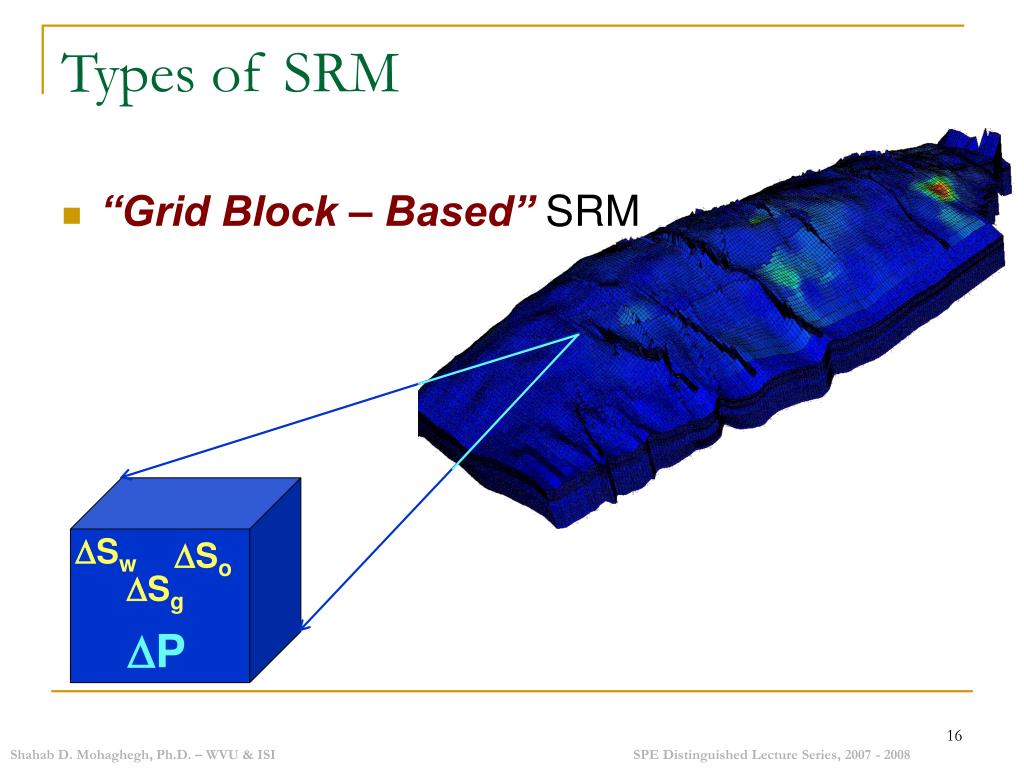 Types of SRM

“Grid Block – Based” SRM

$\Delta S_w$ $\Delta S_o$
$\Delta S_g$
$\Delta P$

16

Shahab D. Mohaghegh, Ph.D. – WVU & ISI

SPE Distinguished Lecture Series, 2007 - 2008